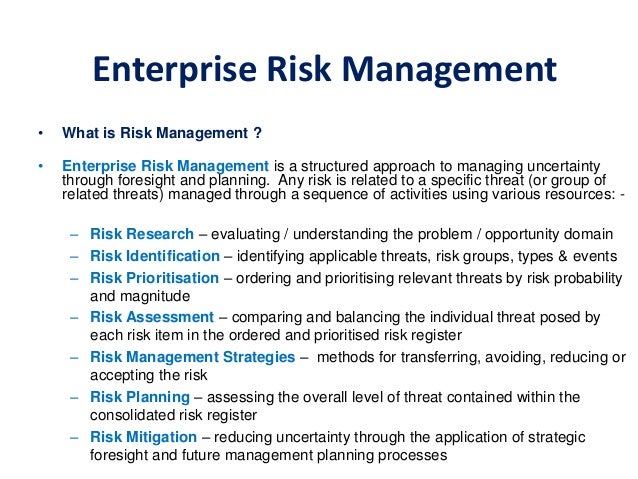 Enterprise Risk Management

• What is Risk Management ?

• Enterprise Risk Management is a structured approach to managing uncertainty through foresight and planning. Any risk is related to a specific threat (or group of related threats) managed through a sequence of activities using various resources: -

– Risk Research – evaluating / understanding the problem / opportunity domain
– Risk Identification – identifying applicable threats, risk groups, types & events
– Risk Prioritisation – ordering and prioritising relevant threats by risk probability and magnitude
– Risk Assessment – comparing and balancing the individual threat posed by each risk item in the ordered and prioritised risk register
– Risk Management Strategies – methods for transferring, avoiding, reducing or accepting the risk
– Risk Planning – assessing the overall level of threat contained within the consolidated risk register
– Risk Mitigation – reducing uncertainty through the application of strategic foresight and future management planning processes